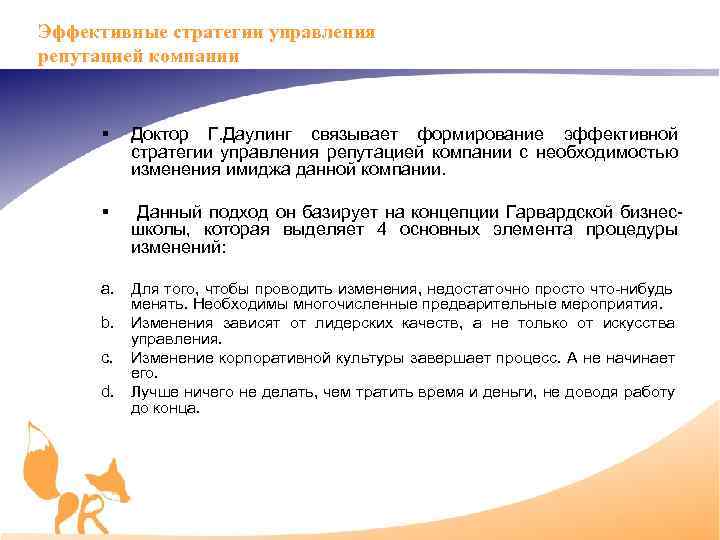 Эффективные стратегии управления репутацией компании

▪ Доктор Г.Даулинг связывает формирование эффективной стратегии управления репутацией компании с необходимостью изменения имиджа данной компании.

▪ Данный подход он базирует на концепции Гарвардской бизнес-школы, которая выделяет 4 основных элемента процедуры изменений:

a. Для того, чтобы проводить изменения, недостаточно просто что-нибудь менять. Необходимы многочисленные предварительные мероприятия.
b. Изменения зависят от лидерских качеств, а не только от искусства управления.
c. Изменение корпоративной культуры завершает процесс. А не начинает его.
d. Лучше ничего не делать, чем тратить время и деньги, не доводя работу до конца.

R